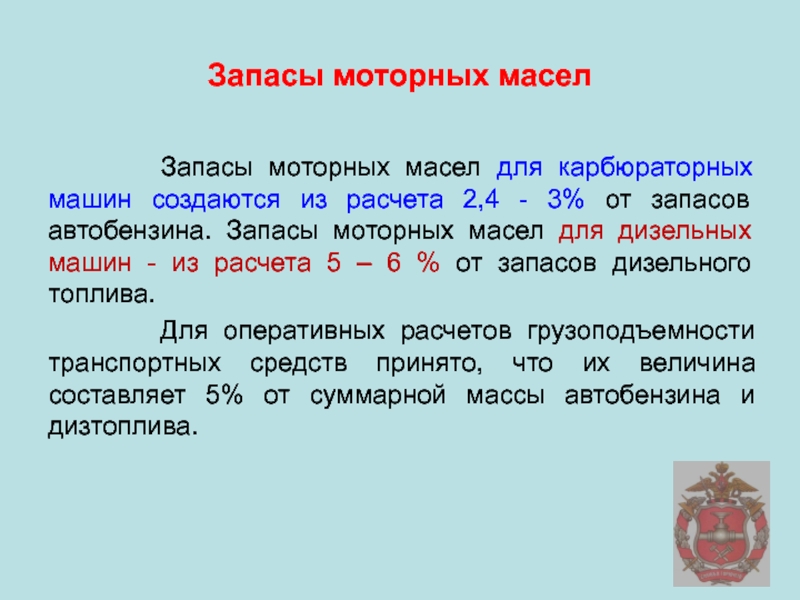 Запасы моторных масел

Запасы моторных масел для карбюраторных машин создаются из расчета 2,4 - 3% от запасов автобензина. Запасы моторных масел для дизельных машин - из расчета 5 – 6 % от запасов дизельного топлива.

Для оперативных расчетов грузоподъемности транспортных средств принято, что их величина составляет 5% от суммарной массы автобензина и дизтоплива.